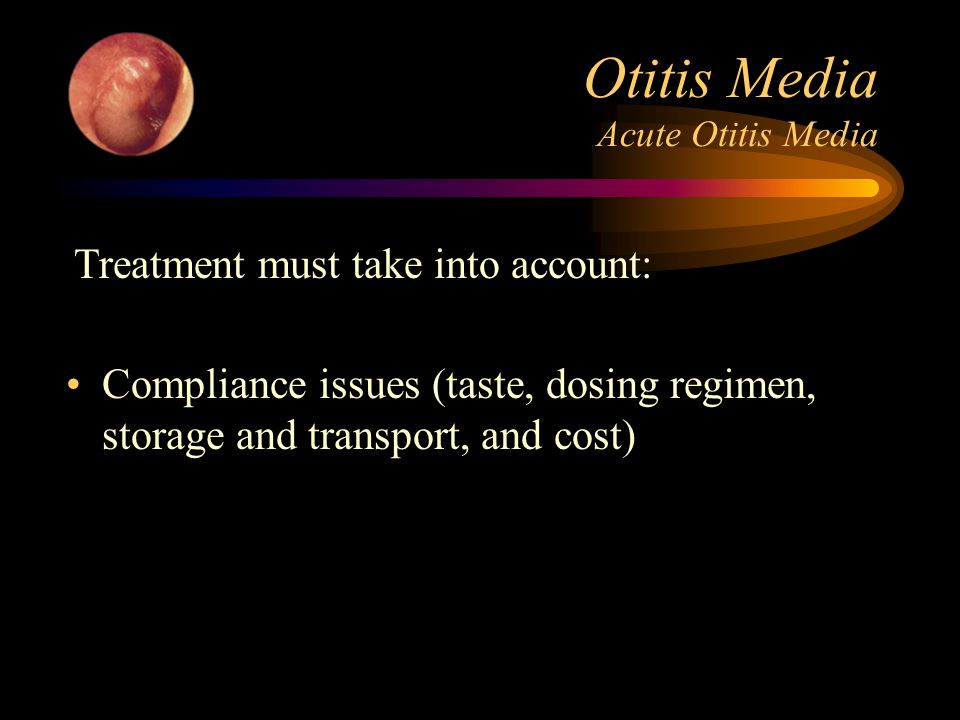 Otitis Media
Acute Otitis Media

Treatment must take into account:

• Compliance issues (taste, dosing regimen, storage and transport, and cost)